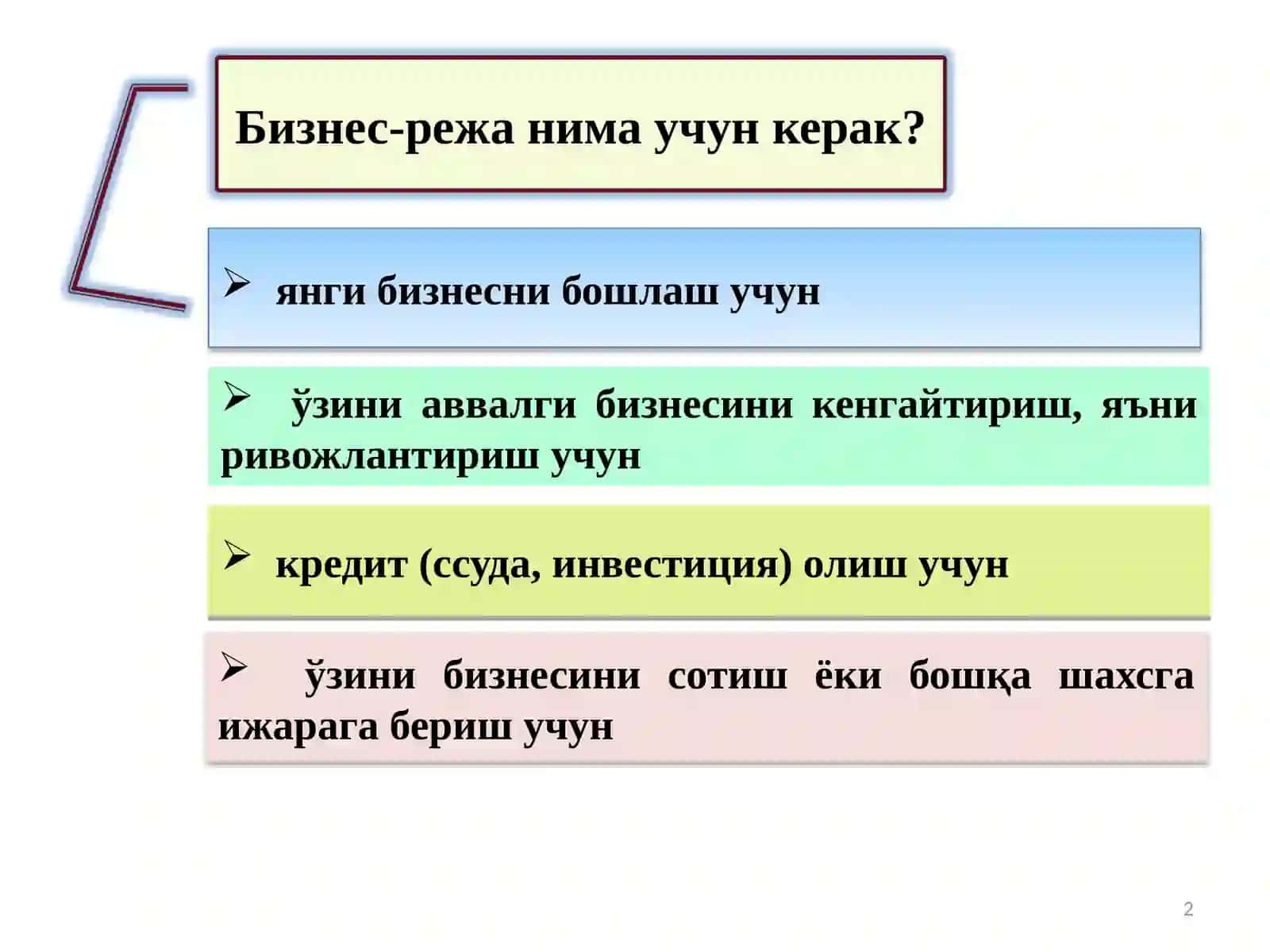 Бизнес-режа нима учун керак?

➢ янги бизнесни бошлаш учун

➢ ўзини аввалги бизнесини кенгайтириш, яъни ривожлантириш учун

➢ кредит (ссуда, инвестиция) олиш учун

➢ ўзини бизнесини сотиш ёки бошқа шахсга ижарага бериш учун

2